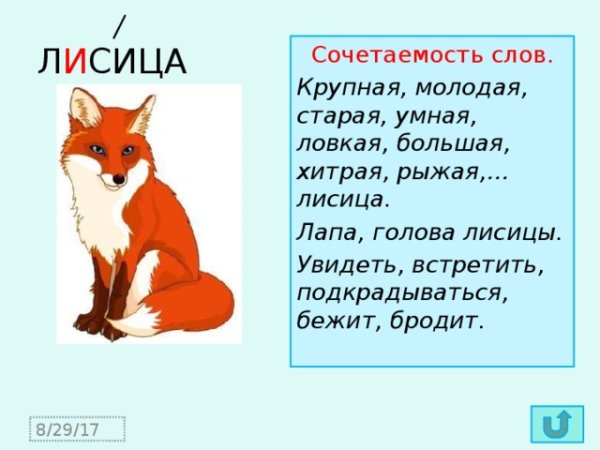 /
ЛИСИЦА

Сочетаемость слов.

Крупная, молодая, старая, умная, ловкая, большая, хитрая, рыжая,... лисица.

Лапа, голова лисицы.

Увидеть, встретить, подкрадываться, бежит, бродит.

8/29/17